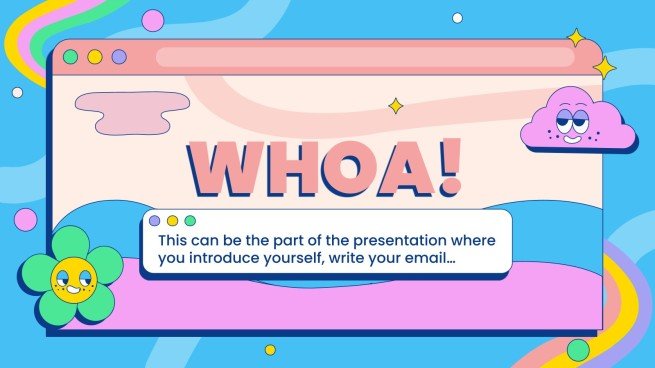 WHOA!

This can be the part of the presentation where you introduce yourself, write your email…